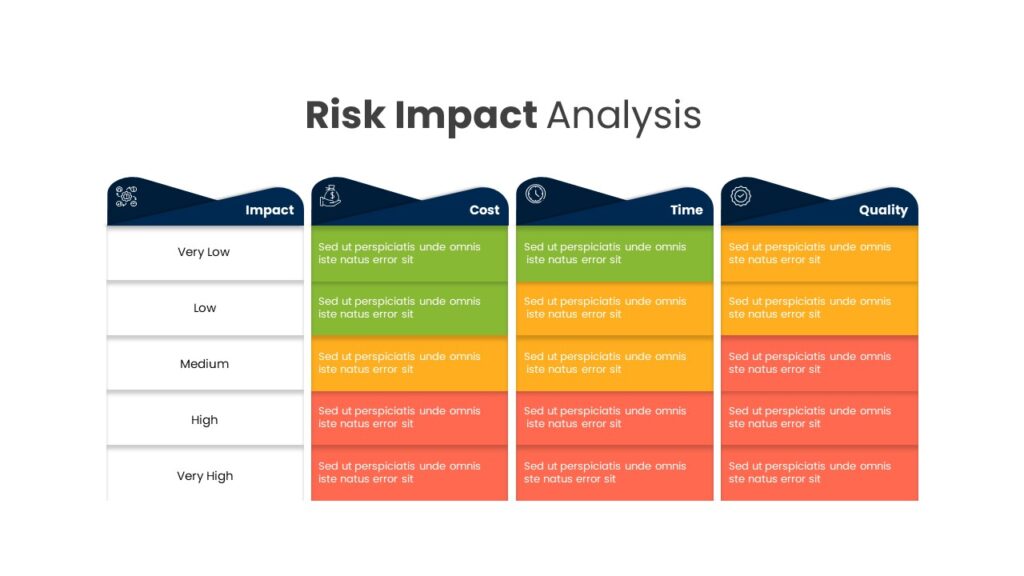 Risk Impact Analysis

| Impact | Cost | Time | Quality |
|---|---|---|---|
| Very Low | Sed ut perspiciatis unde omnis iste natus error sit | Sed ut perspiciatis unde omnis iste natus error sit | Sed ut perspiciatis unde omnis ste natus error sit |
| Low | Sed ut perspiciatis unde omnis iste natus error sit | Sed ut perspiciatis unde omnis iste natus error sit | Sed ut perspiciatis unde omnis ste natus error sit |
| Medium | Sed ut perspiciatis unde omnis iste natus error sit | Sed ut perspiciatis unde omnis iste natus error sit | Sed ut perspiciatis unde omnis ste natus error sit |
| High | Sed ut perspiciatis unde omnis iste natus error sit | Sed ut perspiciatis unde omnis iste natus error sit | Sed ut perspiciatis unde omnis ste natus error sit |
| Very High | Sed ut perspiciatis unde omnis iste natus error sit | Sed ut perspiciatis unde omnis ste natus error sit | Sed ut perspiciatis unde omnis ste natus error sit |